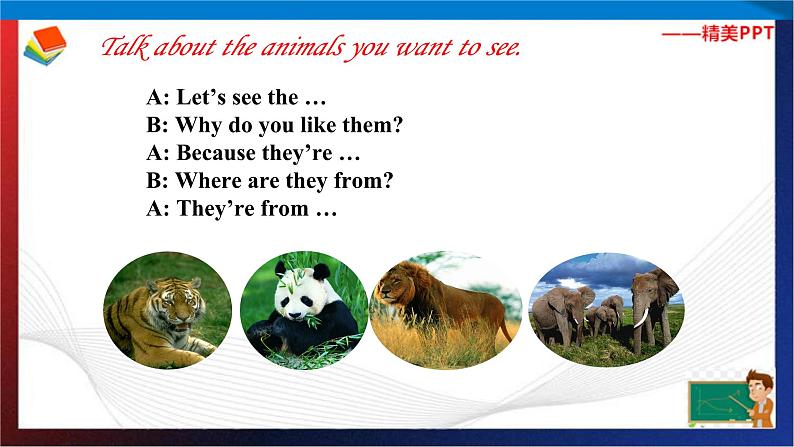 Talk about the animals you want to see.

——精美PPT

A: Let's see the …
B: Why do you like them?
A: Because they're …
B: Where are they from?
A: They're from …